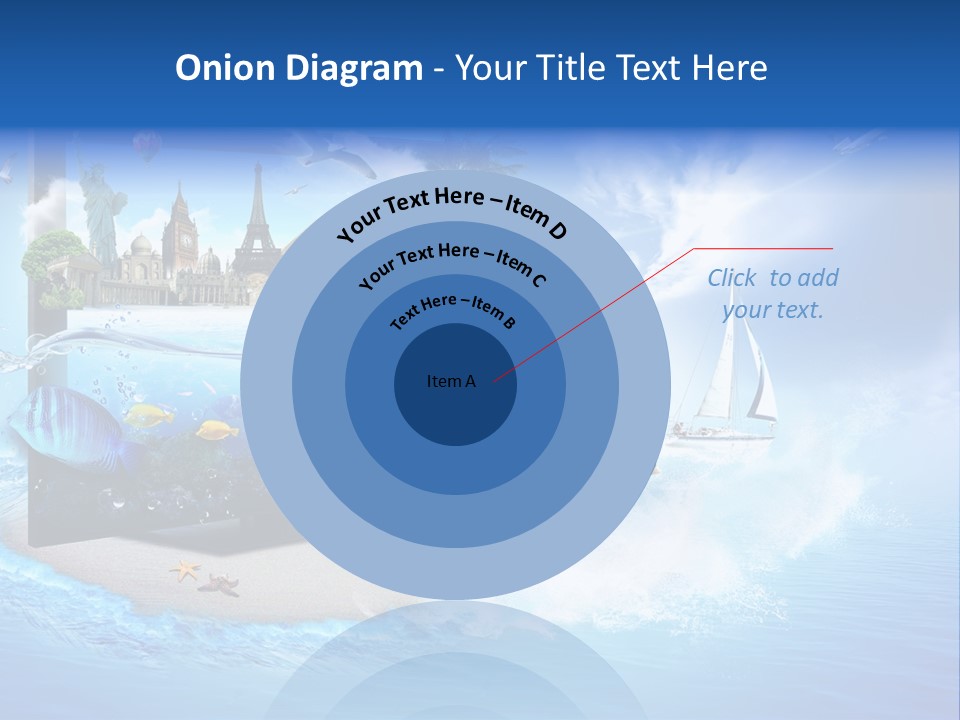 Onion Diagram - Your Title Text Here

Your Text Here – Item D

Your Text Here – Item C

Text Here – Item B

Item A

Click to add your text.